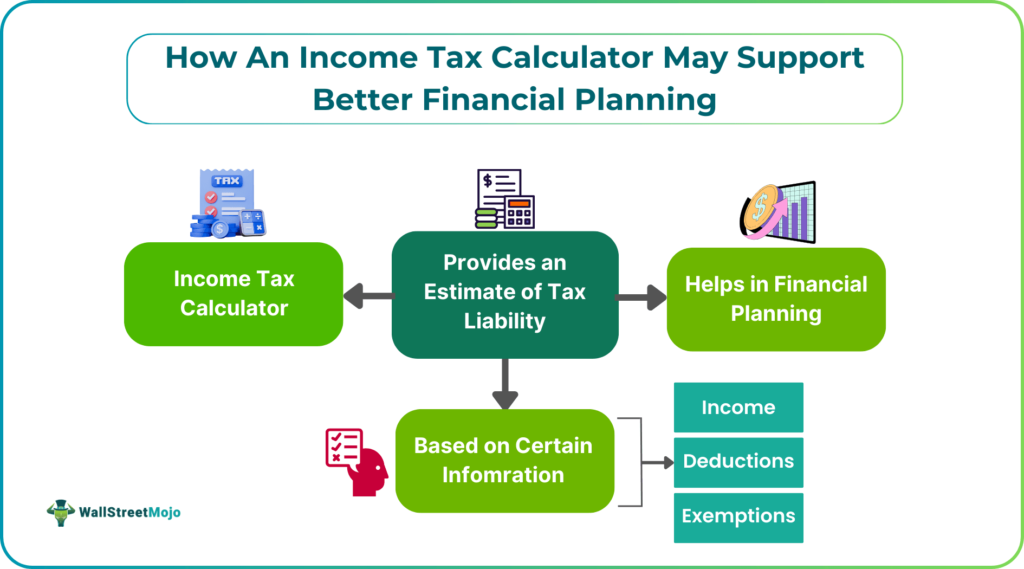 How An Income Tax Calculator May Support Better Financial Planning

TAX

Income Tax Calculator

Provides an Estimate of Tax Liability

Helps in Financial Planning

Based on Certain Infomration

Income

Deductions

Exemptions

WallStreetMojo